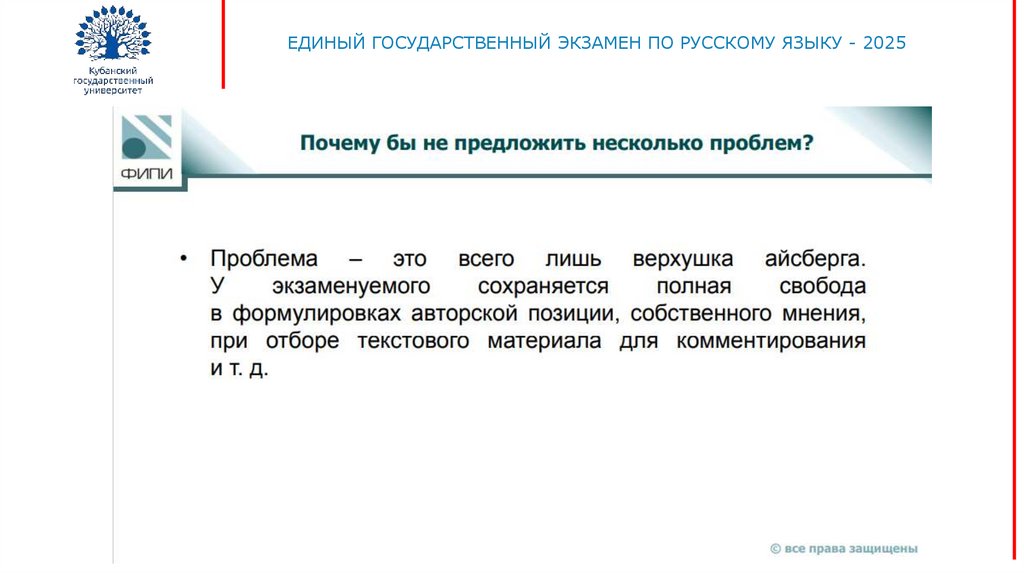 Кубанский государственный университет

ЕДИНЫЙ ГОСУДАРСТВЕННЫЙ ЭКЗАМЕН ПО РУССКОМУ ЯЗЫКУ - 2025

ФИПИ

Почему бы не предложить несколько проблем?

• Проблема – это всего лишь верхушка айсберга. У экзаменуемого сохраняется полная свобода в формулировках авторской позиции, собственного мнения, при отборе текстового материала для комментирования и т. д.

© все права защищены